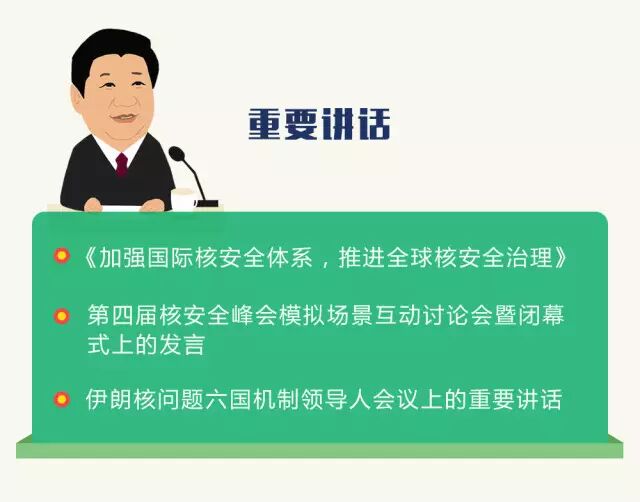 重要讲话

《加强国际核安全体系，推进全球核安全治理》

第四届核安全峰会模拟场景互动讨论会暨闭幕式上的发言

伊朗核问题六国机制领导人会议上的重要讲话